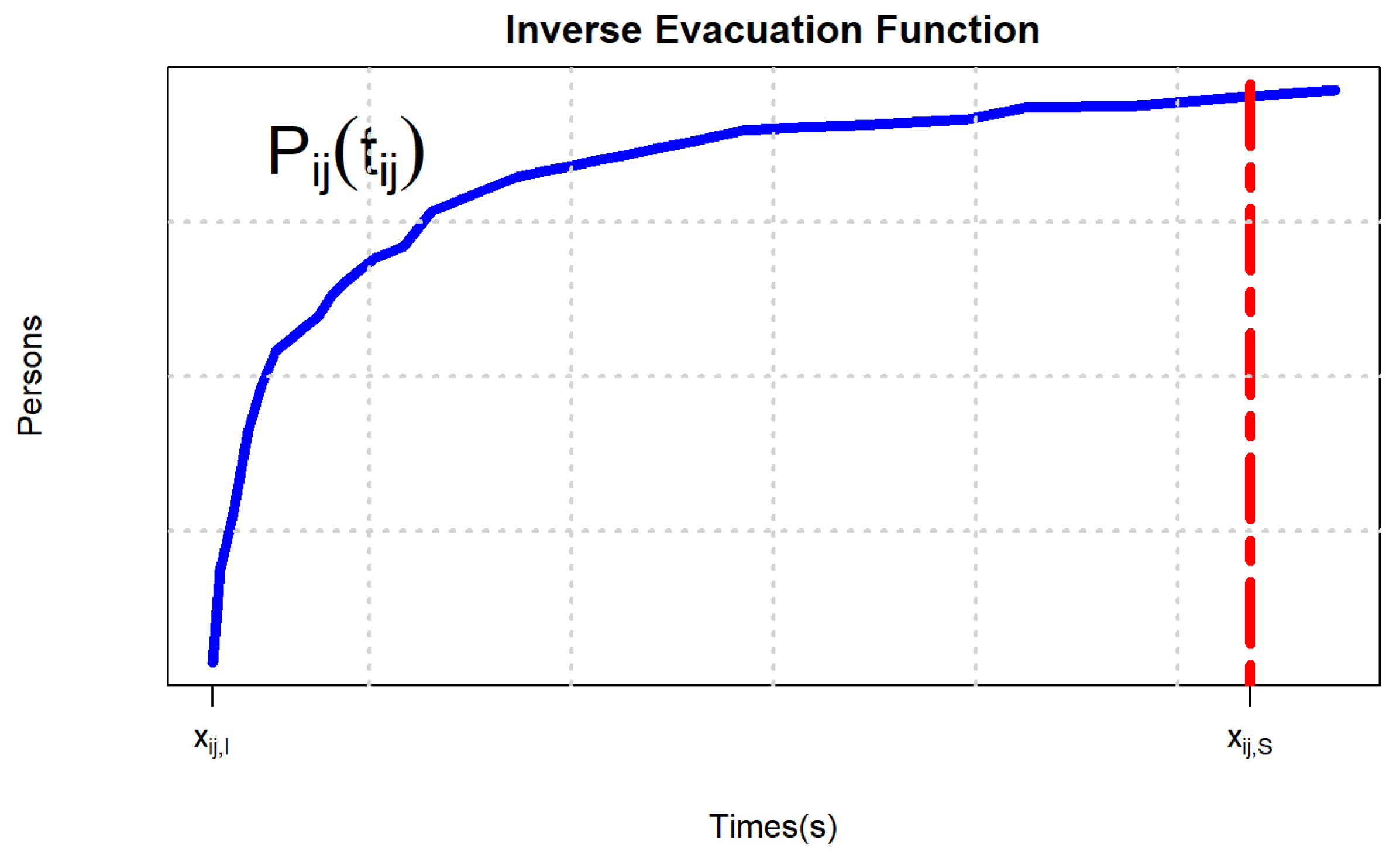 Inverse Evacuation Function

$P_{ij}(t_{ij})$

Persons

$x_{ij,I}$

$x_{ij,S}$

Times(s)